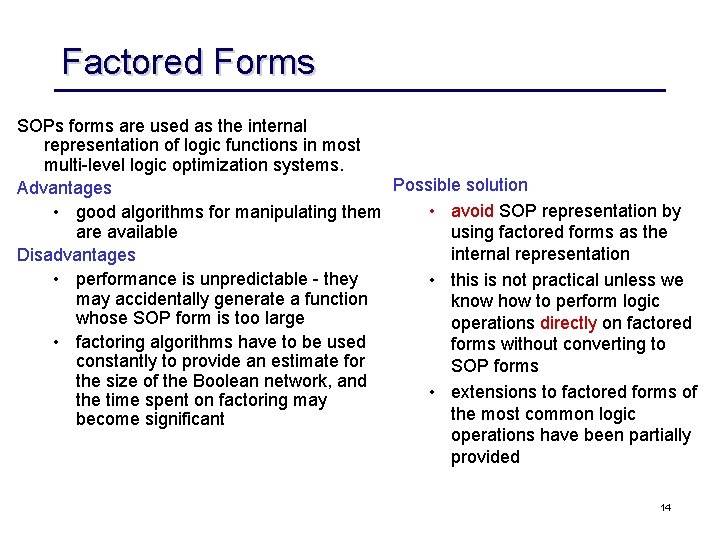 Factored Forms

SOPs forms are used as the internal representation of logic functions in most multi-level logic optimization systems.

Advantages

• good algorithms for manipulating them are available

Disadvantages

• performance is unpredictable - they may accidentally generate a function whose SOP form is too large

• factoring algorithms have to be used constantly to provide an estimate for the size of the Boolean network, and the time spent on factoring may become significant

Possible solution

• avoid SOP representation by using factored forms as the internal representation

• this is not practical unless we know how to perform logic operations directly on factored forms without converting to SOP forms

• extensions to factored forms of the most common logic operations have been partially provided

14